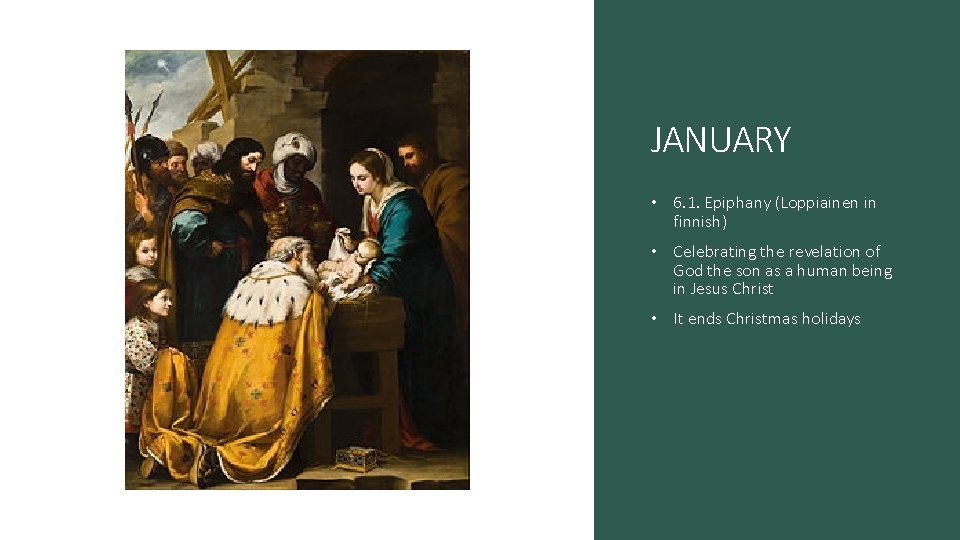 JANUARY

• 6.1. Epiphany (Loppiainen in finnish)

• Celebrating the revelation of God the son as a human being in Jesus Christ

• It ends Christmas holidays